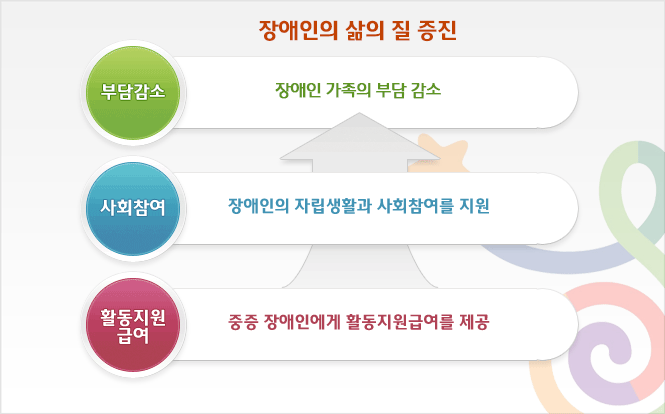 장애인의 삶의 질 증진

부담감소

장애인 가족의 부담 감소

사회참여

장애인의 자립생활과 사회참여를 지원

활동지원 급여

중증 장애인에게 활동지원급여를 제공